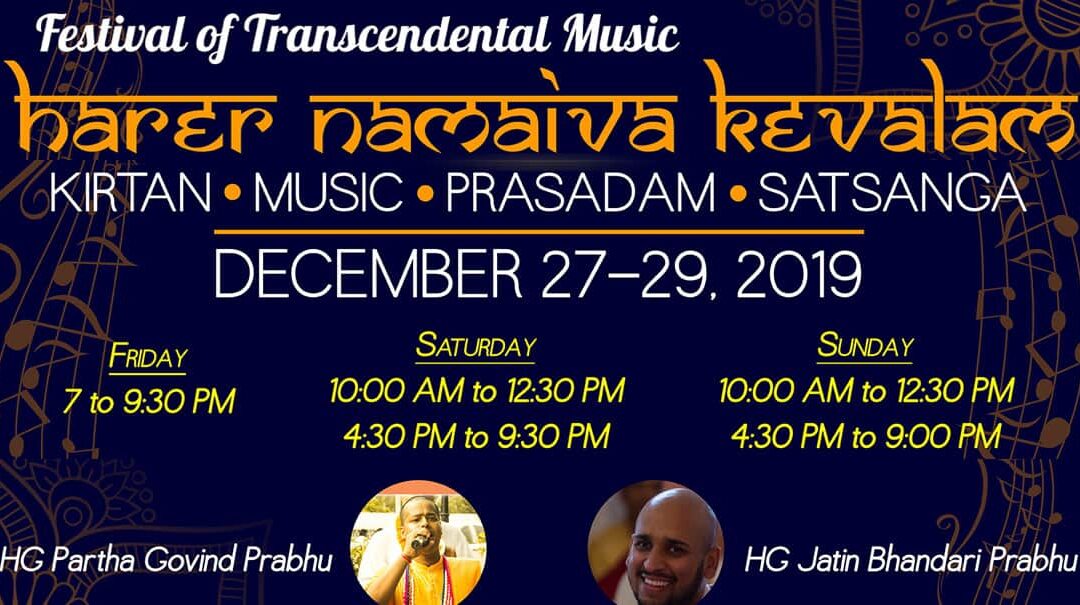 Festival of Transcendental Music

harer namaiva kevalam

KIRTAN • MUSIC • PRASADAM • SATSANGA

DECEMBER 27-29, 2019

FRIDAY
7 to 9:30 PM

SATURDAY
10:00 AM to 12:30 PM
4:30 PM to 9:30 PM

SUNDAY
10:00 AM to 12:30 PM
4:30 PM to 9:00 PM

HG Partha Govind Prabhu

HG Jatin Bhandari Prabhu